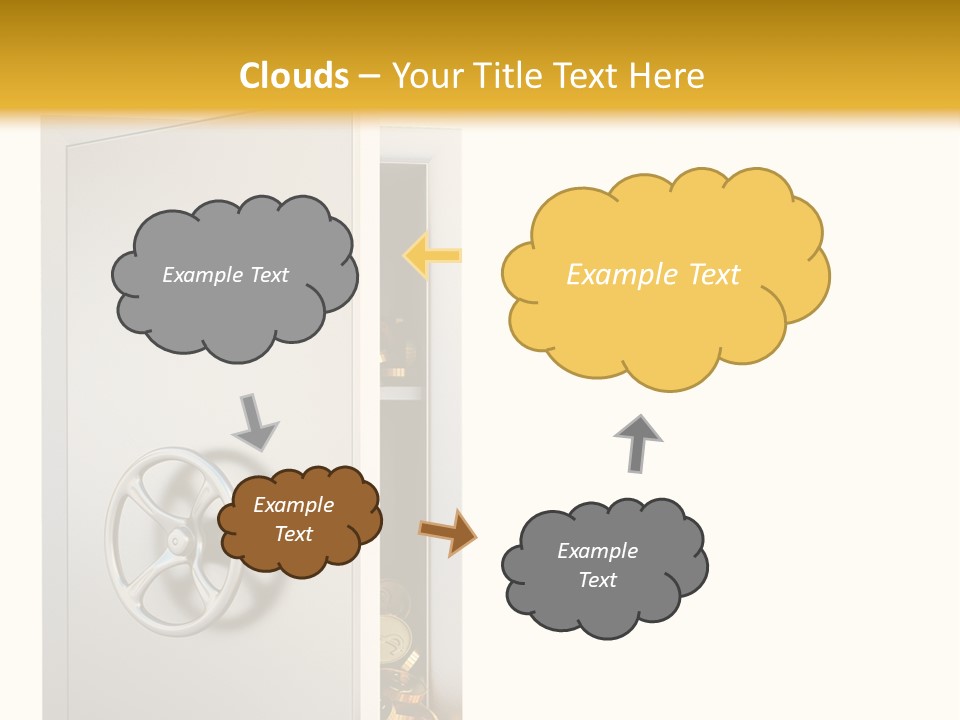 Clouds – Your Title Text Here

Example Text

Example Text

Example Text

Example Text